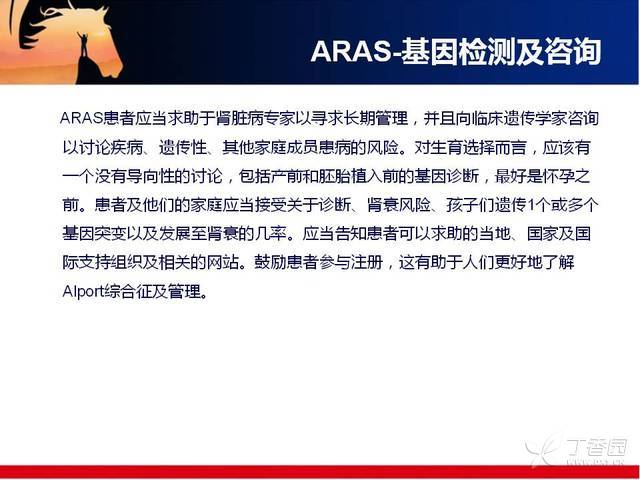 ARAS-基因检测及咨询

ARAS患者应当求助于肾脏病专家以寻求长期管理，并且向临床遗传学家咨询以讨论疾病、遗传性、其他家庭成员患病的风险。对生育选择而言，应该有一个没有导向性的讨论，包括产前和胚胎植入前的基因诊断，最好是怀孕之前。患者及他们的家庭应当接受关于诊断、肾衰风险、孩子们遗传1个或多个基因突变以及发展至肾衰的几率。应当告知患者可以求助的当地、国家及国际支持组织及相关的网站。鼓励患者参与注册，这有助于人们更好地了解Alport综合征及管理。

丁香园